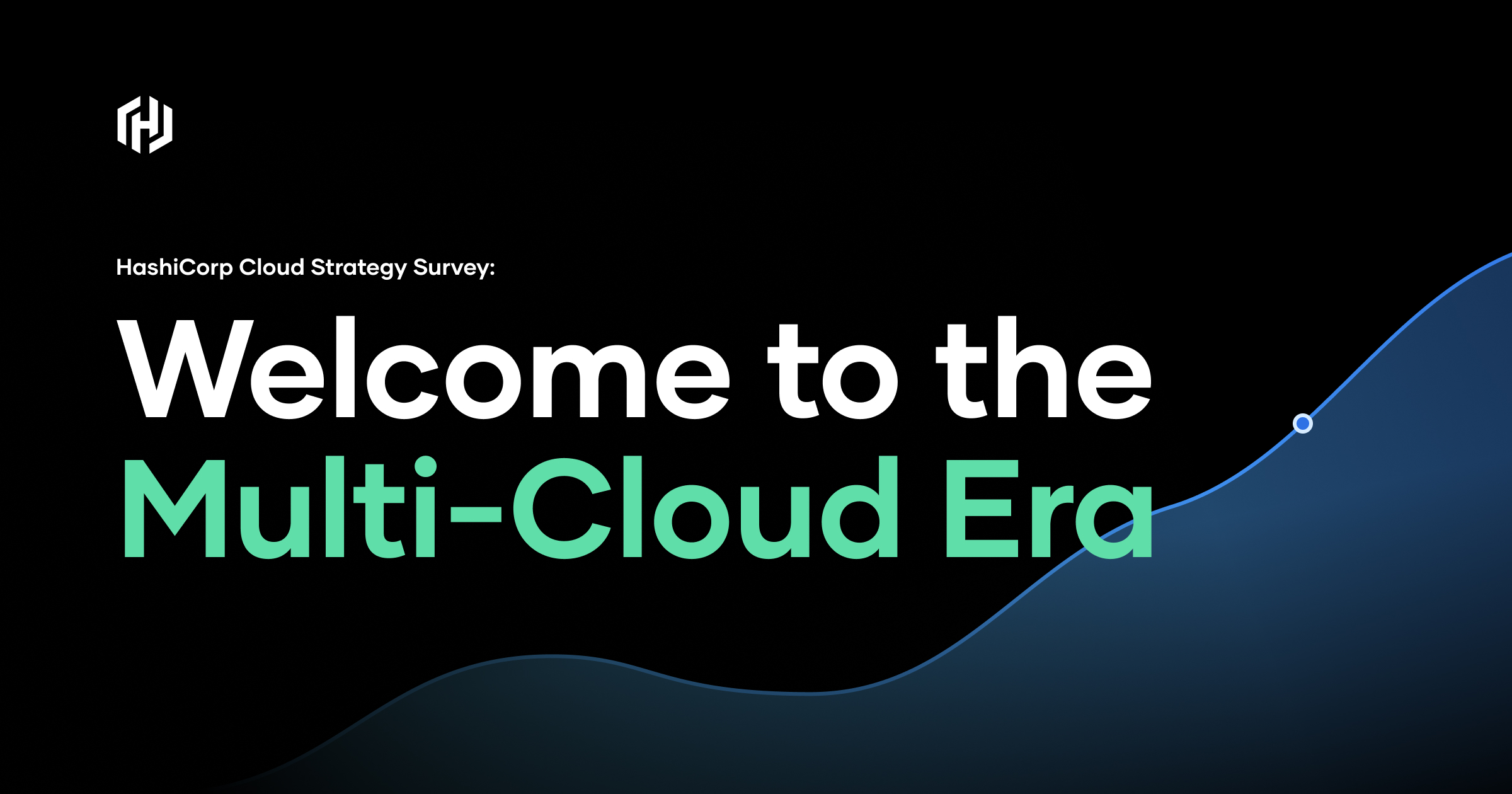 HashiCorp Cloud Strategy Survey:

Welcome to the Multi-Cloud Era